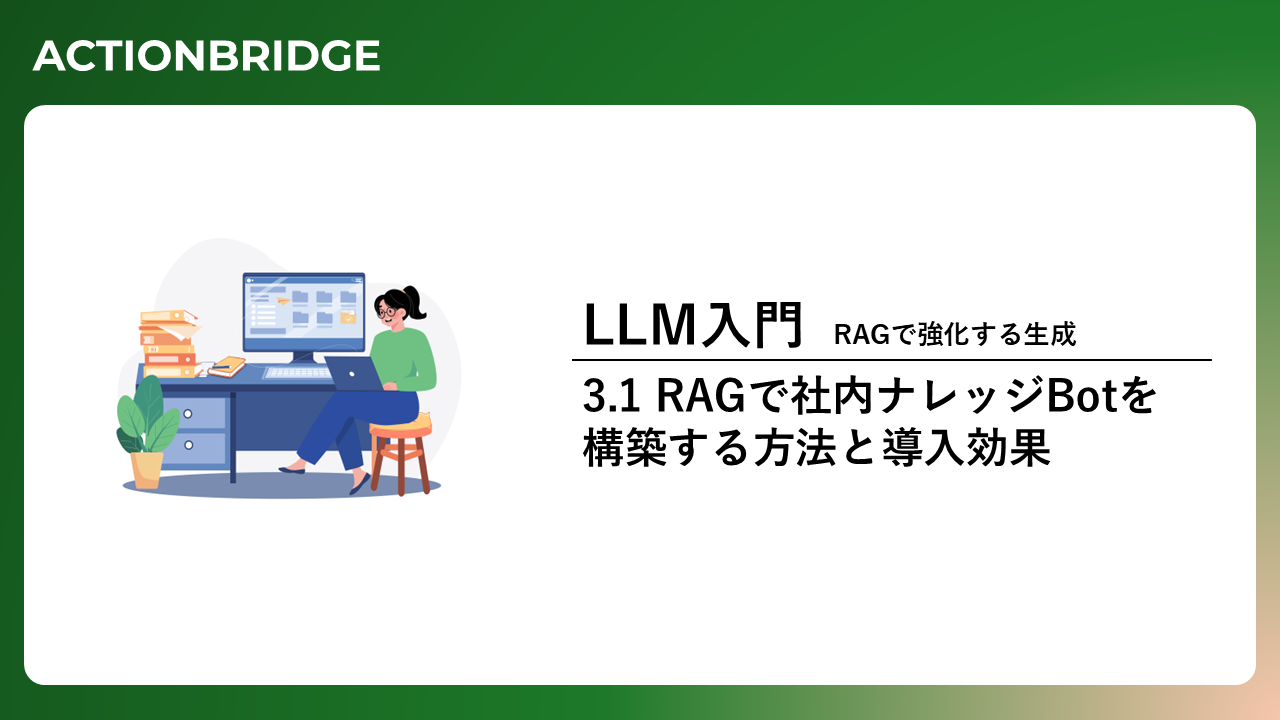 ACTIONBRIDGE

LLM入門 RAGで強化する生成

3.1 RAGで社内ナレッジBotを構築する方法と導入効果